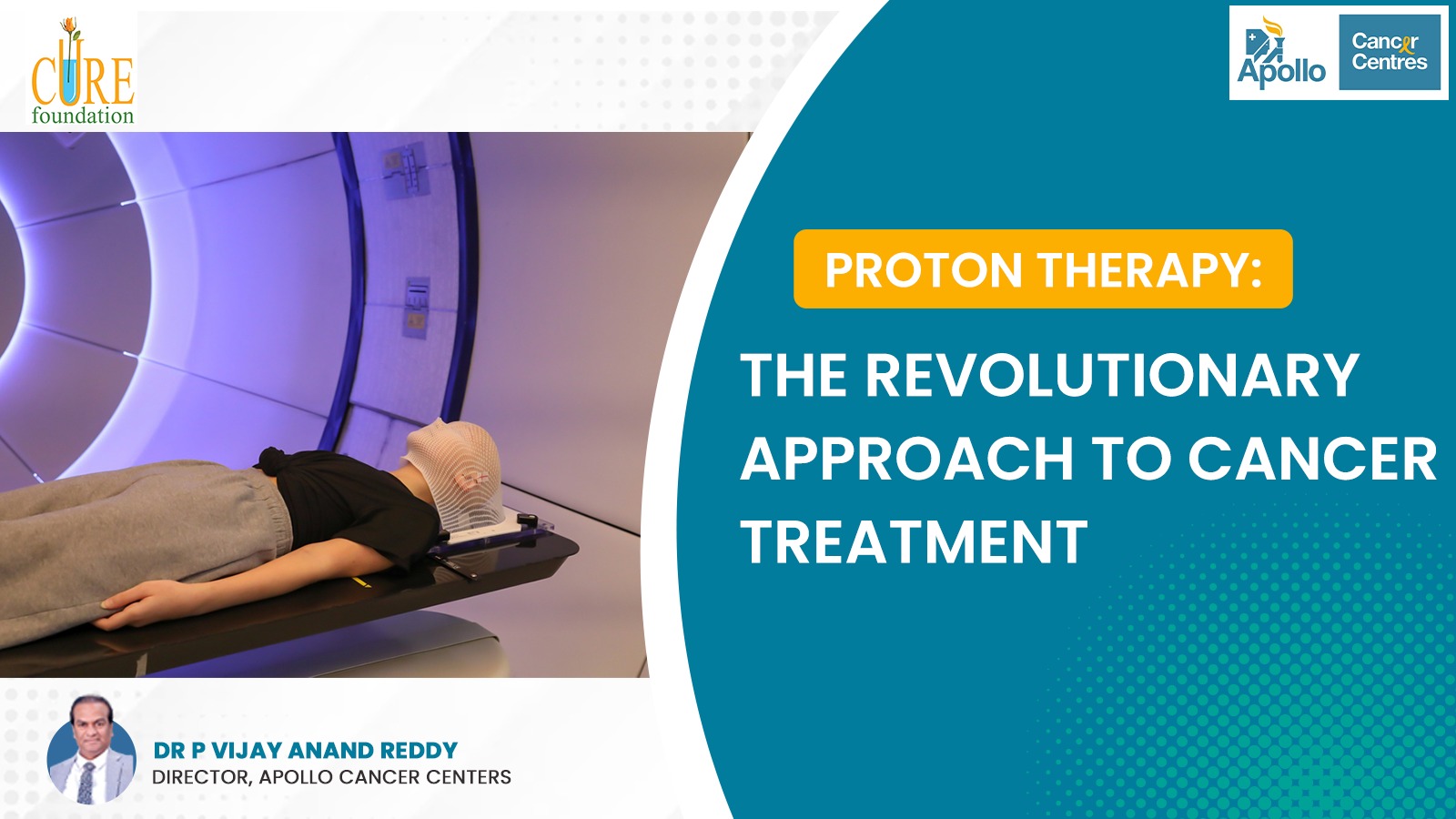 CURE foundation

Apollo Cancer Centres

PROTON THERAPY:

THE REVOLUTIONARY APPROACH TO CANCER TREATMENT

DR P VIJAY ANAND REDDY
DIRECTOR, APOLLO CANCER CENTERS